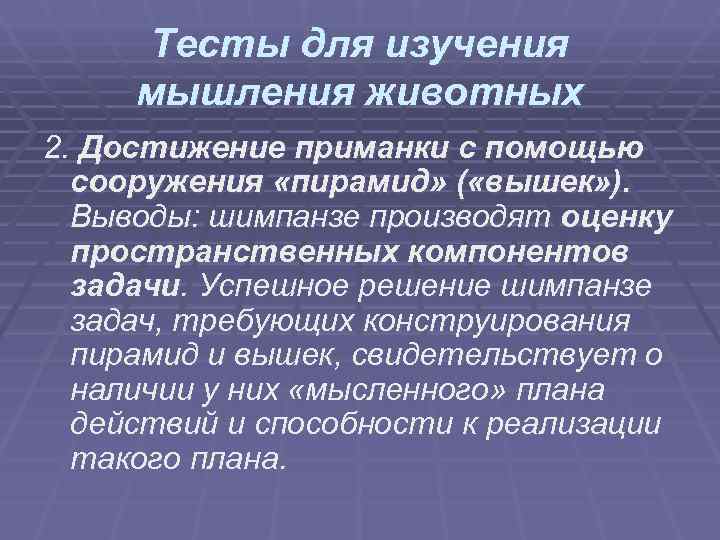 Тесты для изучения мышления животных

2. Достижение приманки с помощью сооружения «пирамид» («вышек»). Выводы: шимпанзе производят оценку пространственных компонентов задачи. Успешное решение шимпанзе задач, требующих конструирования пирамид и вышек, свидетельствует о наличии у них «мысленного» плана действий и способности к реализации такого плана.